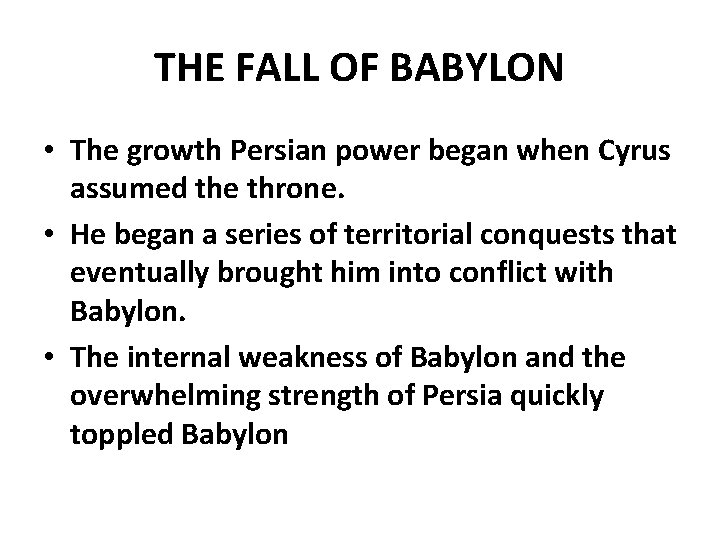 THE FALL OF BABYLON

• The growth Persian power began when Cyrus assumed the throne.
• He began a series of territorial conquests that eventually brought him into conflict with Babylon.
• The internal weakness of Babylon and the overwhelming strength of Persia quickly toppled Babylon